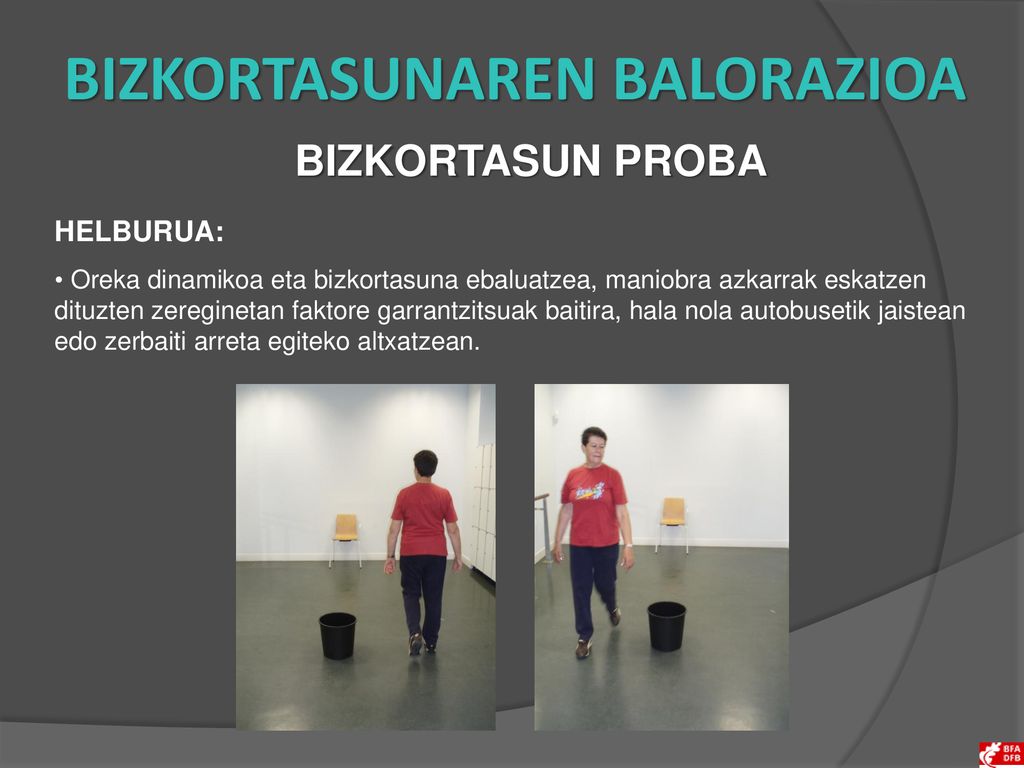 BIZKORTASUNAREN BALORAZIOA

BIZKORTASUN PROBA

HELBURUA:

• Oreka dinamikoa eta bizkortasuna ebaluatzea, maniobra azkarrak eskatzen dituzten zereginetan faktore garrantzitsuak baitira, hala nola autobusetik jaistean edo zerbaiti arreta egiteko altxatzean.

BFA DFB